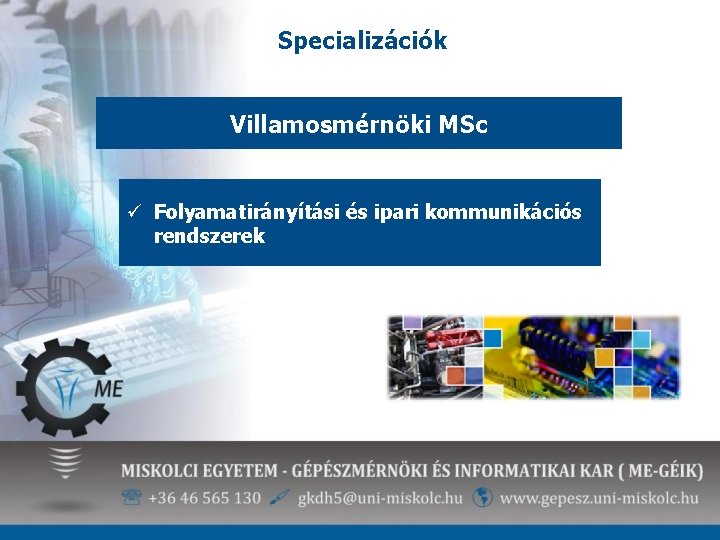 Specializációk

Villamosmérnöki MSc

✓ Folyamatirányítási és ipari kommunikációs rendszerek

ME

MISKOLCI EGYETEM - GÉPÉSZMÉRNÖKI ÉS INFORMATIKAI KAR ( ME-GÉIK)

+36 46 565 130 gkdh5@uni-miskolc.hu www.gepesz.uni-miskolc.hu